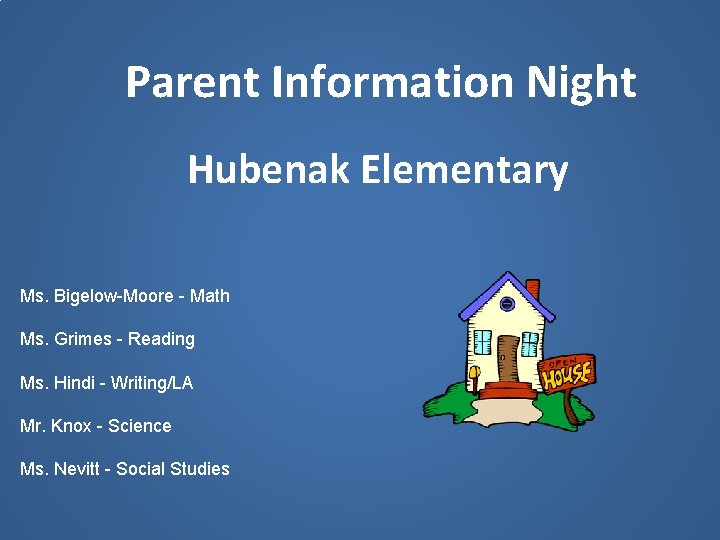 Parent Information Night

Hubenak Elementary

Ms. Bigelow-Moore - Math

Ms. Grimes - Reading

Ms. Hindi - Writing/LA

Mr. Knox - Science

Ms. Nevitt - Social Studies

OPEN HOUSE